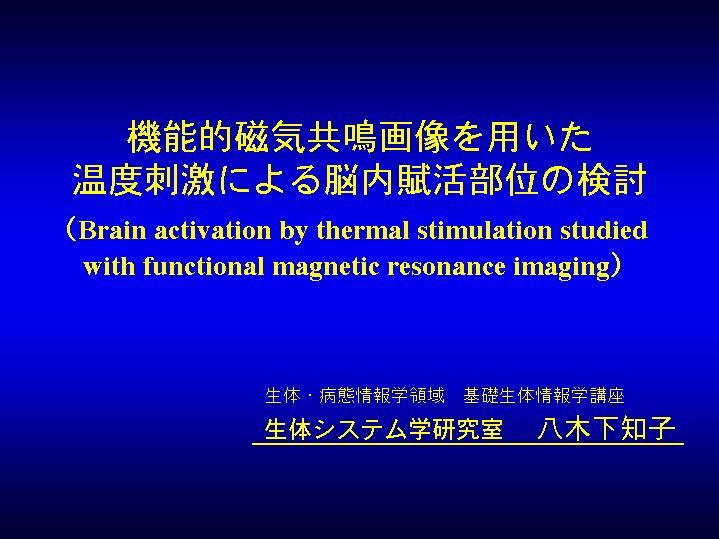 機能的磁気共鳴画像を用いた
温度刺激による脳内賦活部位の検討
（Brain activation by thermal stimulation studied with functional magnetic resonance imaging）

生体・病態情報学領域　基礎生体情報学講座
生体システム学研究室　八木下知子